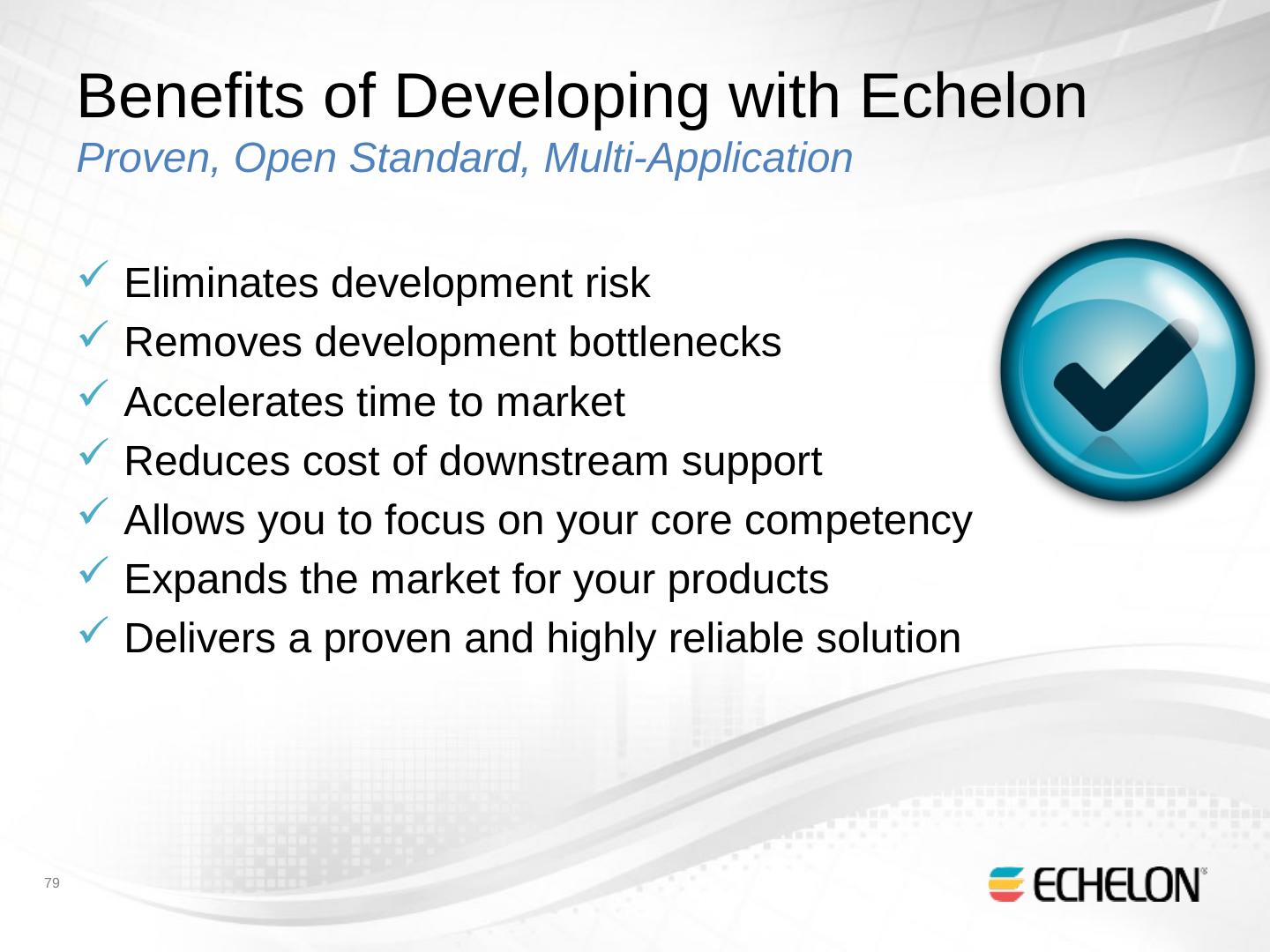 Benefits of Developing with Echelon
Proven, Open Standard, Multi-Application

✓ Eliminates development risk
✓ Removes development bottlenecks
✓ Accelerates time to market
✓ Reduces cost of downstream support
✓ Allows you to focus on your core competency
✓ Expands the market for your products
✓ Delivers a proven and highly reliable solution

79

ECHELON®